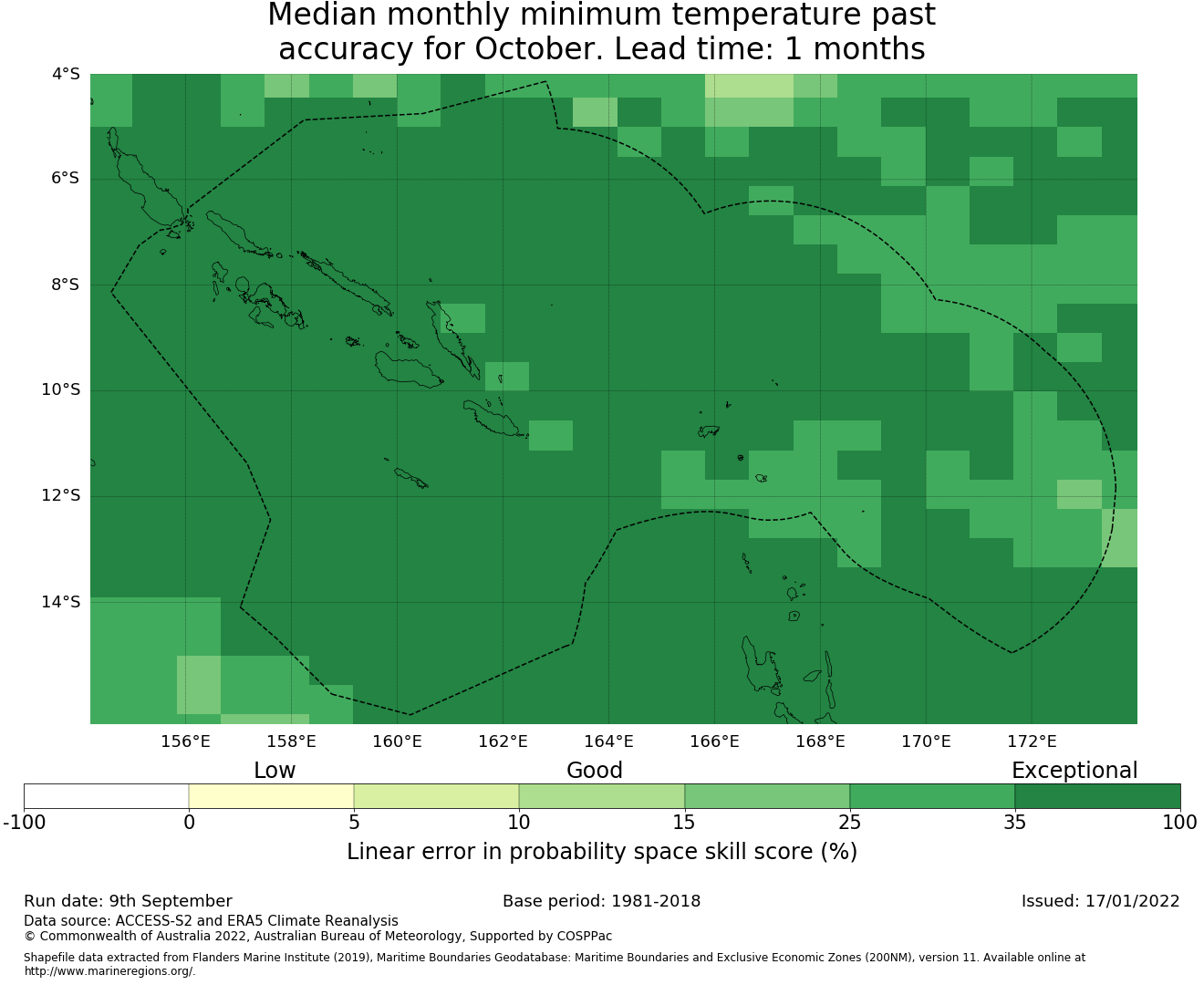 Median monthly minimum temperature past accuracy for October. Lead time: 1 months

4°S
6°S
8°S
10°S
12°S
14°S

156°E 158°E 160°E 162°E 164°E 166°E 168°E 170°E 172°E

Low Good Exceptional

-100 0 5 10 15 25 35 100

Linear error in probability space skill score (%)

Run date: 9th September
Base period: 1981-2018
Issued: 17/01/2022

Data source: ACCESS-S2 and ERA5 Climate Reanalysis
© Commonwealth of Australia 2022, Australian Bureau of Meteorology, Supported by COSPPac

Shapefile data extracted from Flanders Marine Institute (2019), Maritime Boundaries Geodatabase: Maritime Boundaries and Exclusive Economic Zones (200NM), version 11. Available online at http://www.marineregions.org/.